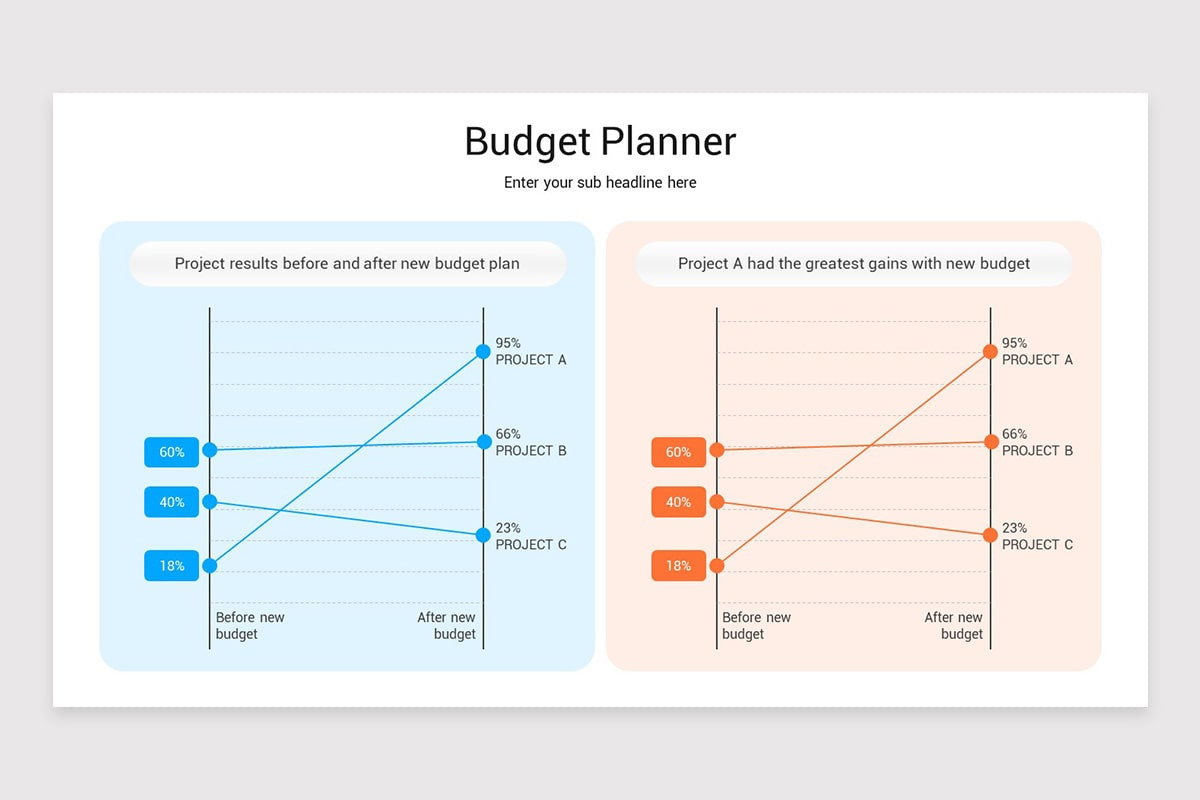 Budget Planner

Enter your sub headline here

Project results before and after new budget plan

95%
PROJECT A

66%
PROJECT B

23%
PROJECT C

60%

40%

18%

Before new budget

After new budget

Project A had the greatest gains with new budget

95%
PROJECT A

66%
PROJECT B

23%
PROJECT C

60%

40%

18%

Before new budget

After new budget